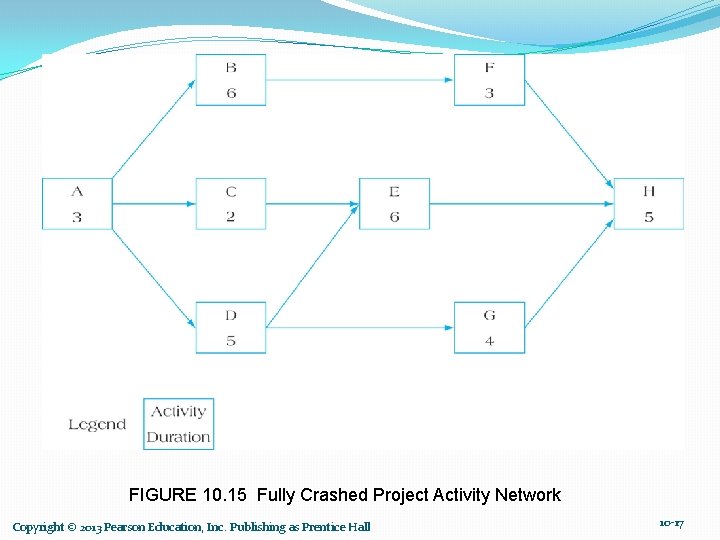 B
6

F
3

A
3

C
2

E
6

H
5

D
5

G
4

Legend

Activity
Duration

FIGURE 10.15 Fully Crashed Project Activity Network

Copyright © 2013 Pearson Education, Inc. Publishing as Prentice Hall

10-17